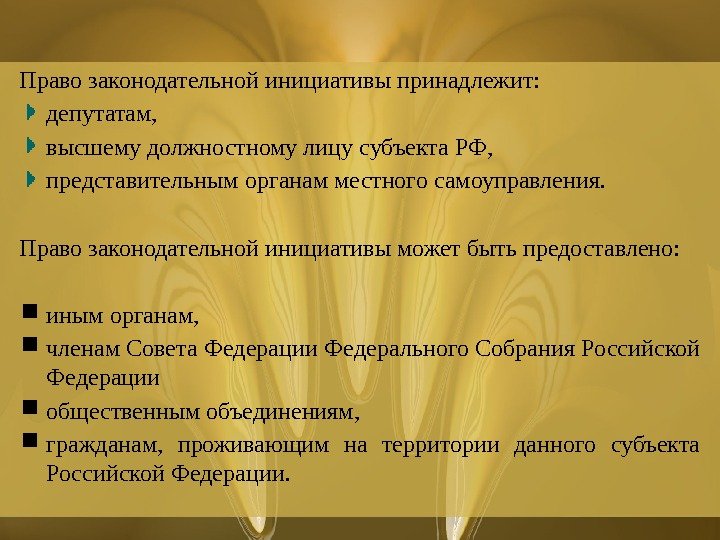 Право законодательной инициативы принадлежит:

депутатам,

высшему должностному лицу субъекта РФ,

представительным органам местного самоуправления.

Право законодательной инициативы может быть предоставлено:

иным органам,

членам Совета Федерации Федерального Собрания Российской Федерации

общественным объединениям,

гражданам, проживающим на территории данного субъекта Российской Федерации.